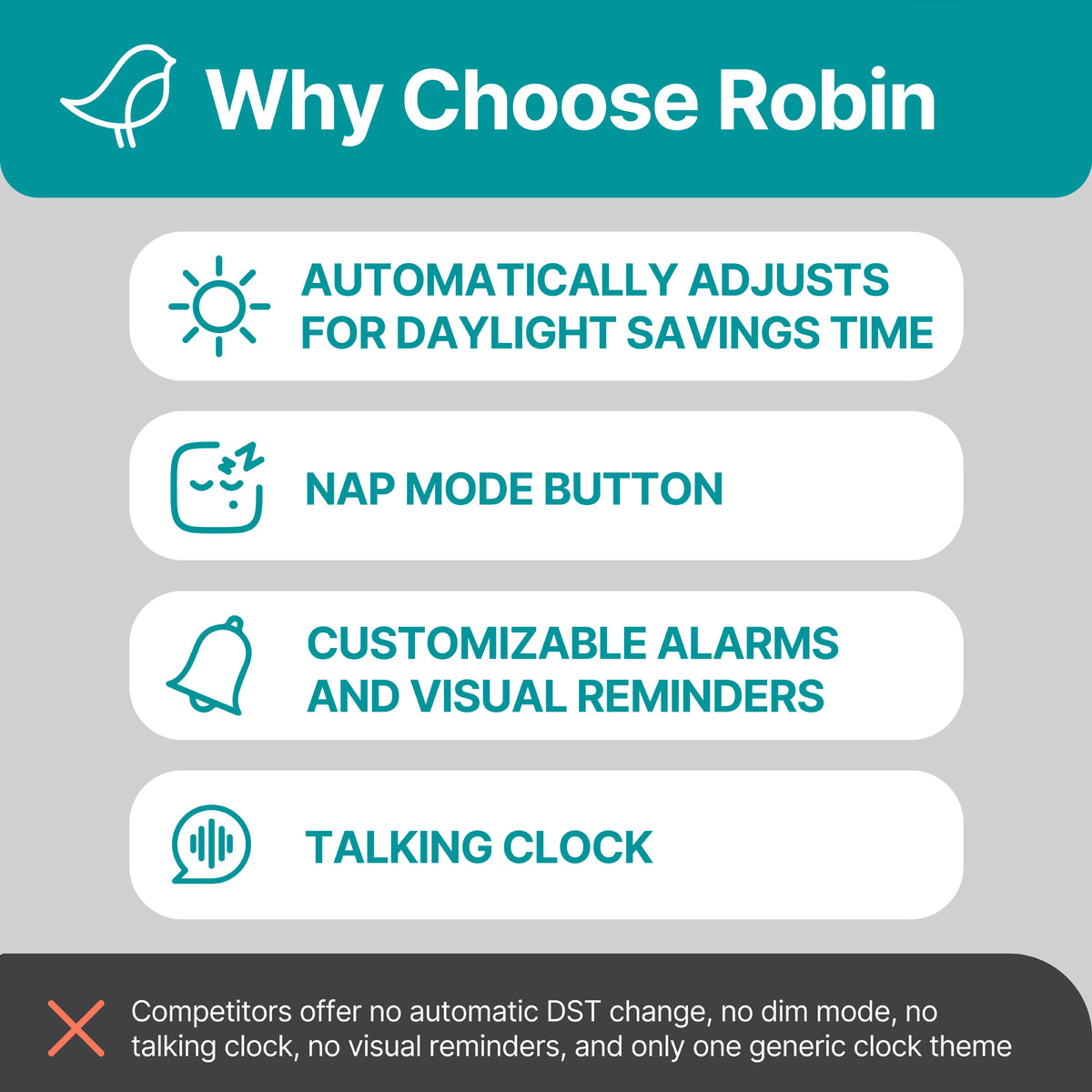 Why Choose Robin

AUTOMATICALLY ADJUSTS FOR DAYLIGHT SAVINGS TIME

NAP MODE BUTTON

CUSTOMIZABLE ALARMS AND VISUAL REMINDERS

TALKING CLOCK

Competitors offer no automatic DST change, no dim mode, no talking clock, no visual reminders, and only one generic clock theme